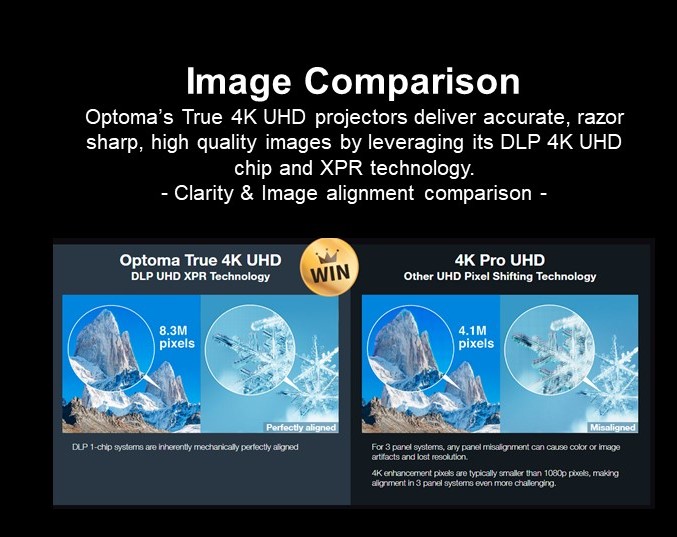 Image Comparison

Optoma's True 4K UHD projectors deliver accurate, razor sharp, high quality images by leveraging its DLP 4K UHD chip and XPR technology.

- Clarity & Image alignment comparison -

Optoma True 4K UHD
DLP UHD XPR Technology

WIN

8.3M pixels

Perfectly aligned

DLP 1-chip systems are inherently mechanically perfectly aligned

4K Pro UHD
Other UHD Pixel Shifting Technology

4.1M pixels

Misaligned

For 3 panel systems, any panel misalignment can cause color or image artifacts and lost resolution.

4K enhancement pixels are typically smaller than 1080p pixels, making alignment in 3 panel systems even more challenging.